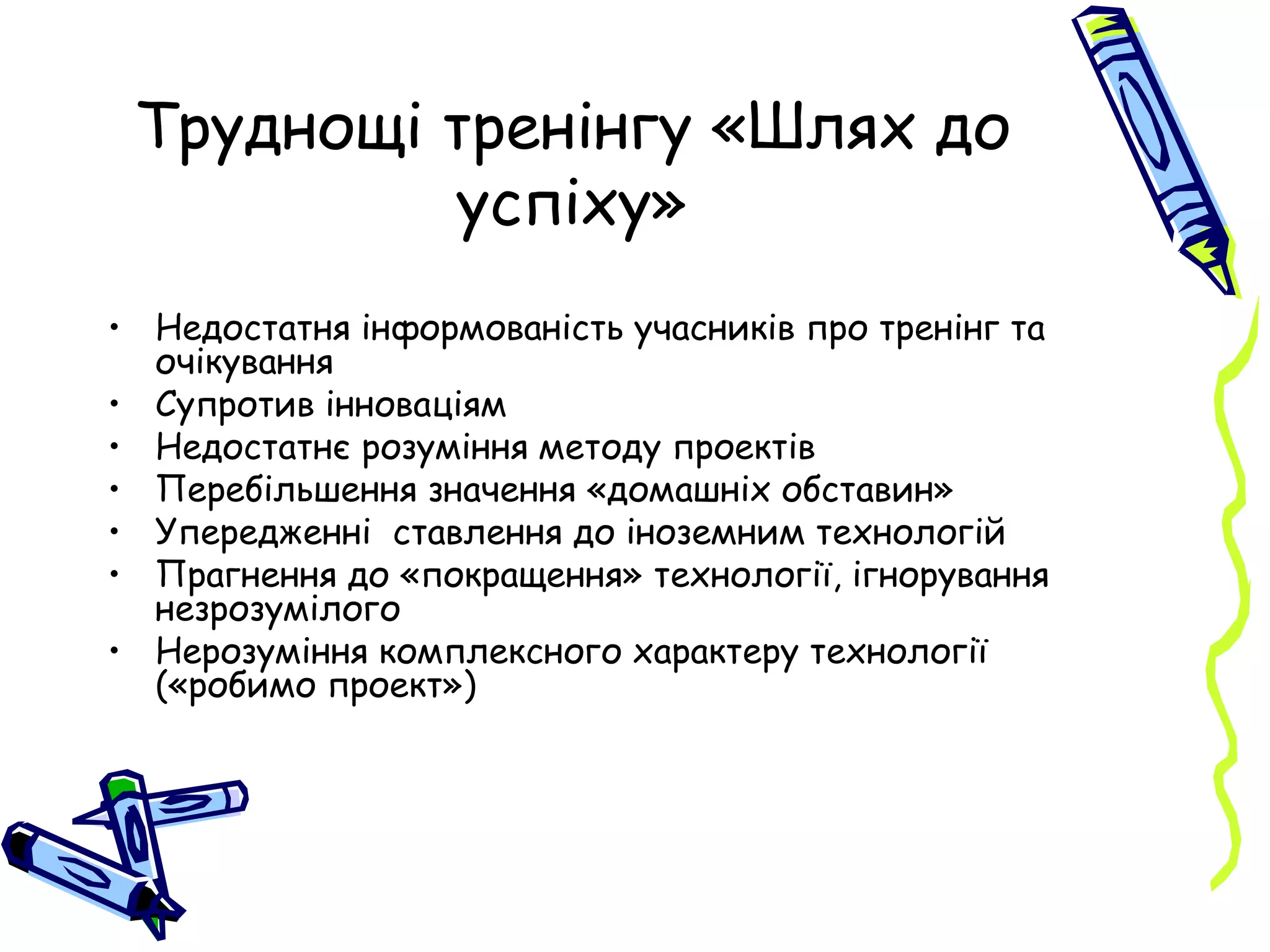 Труднощі тренінгу «Шлях до успіху»

• Недостатня інформованість учасників про тренінг та очікування
• Супротив інноваціям
• Недостатнє розуміння методу проектів
• Перебільшення значення «домашніх обставин»
• Упередженні  ставлення до іноземним технологій
• Прагнення до «покращення» технології, ігнорування незрозумілого
• Нерозуміння комплексного характеру технології («робимо проект»)